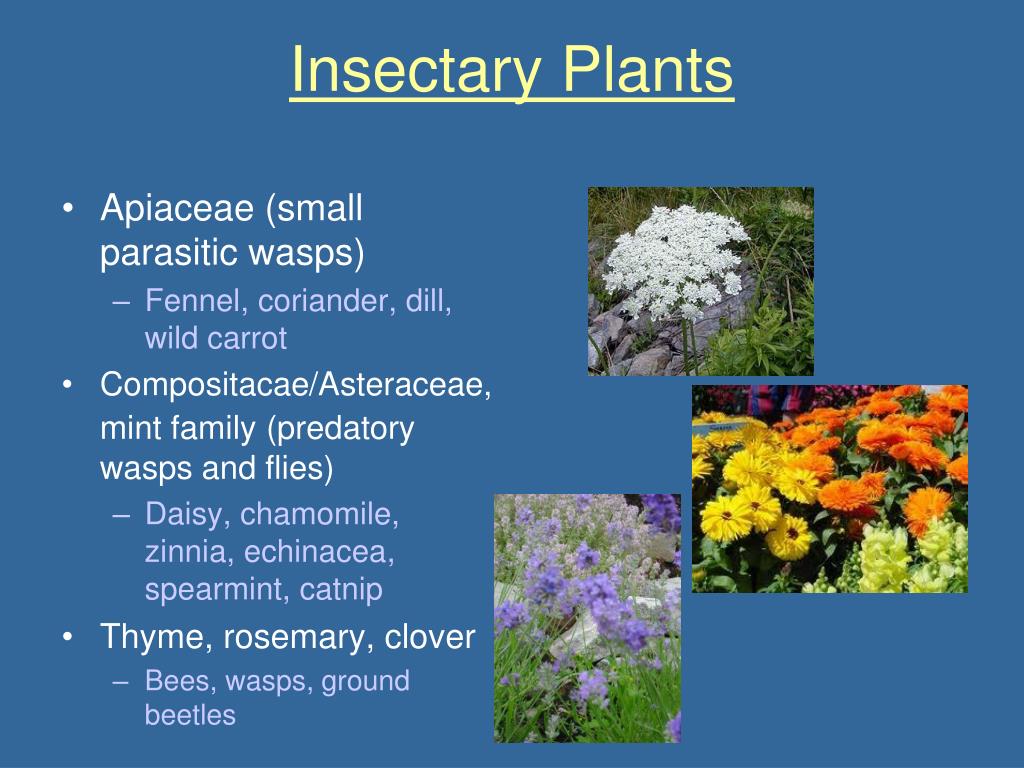 Insectary Plants

• Apiaceae (small parasitic wasps)
 – Fennel, coriander, dill, wild carrot
• Compositacae/Asteraceae, mint family (predatory wasps and flies)
 – Daisy, chamomile, zinnia, echinacea, spearmint, catnip
• Thyme, rosemary, clover
 – Bees, wasps, ground beetles